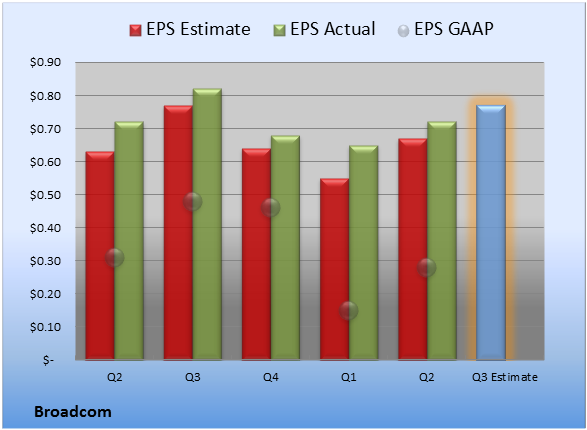 EPS Estimate EPS Actual EPS GAAP

$0.90
$0.80
$0.70
$0.60
$0.50
$0.40
$0.30
$0.20
$0.10
$-

Q2 Q3 Q4 Q1 Q2 Q3 Estimate

Broadcom